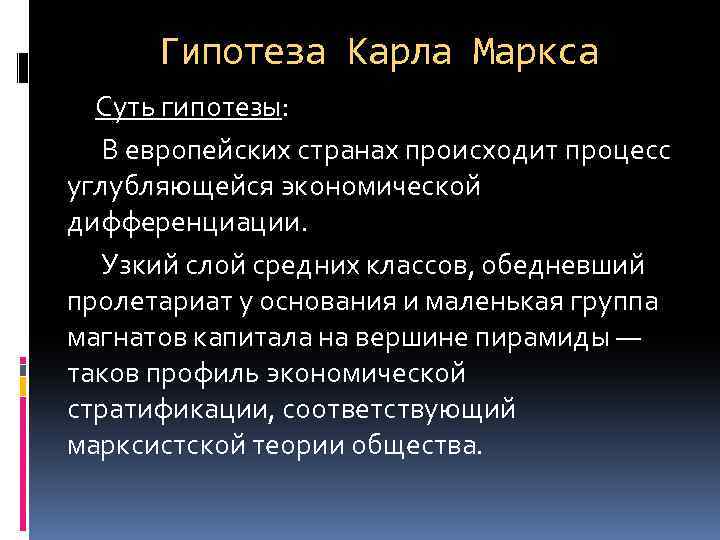 Гипотеза Карла Маркса

Суть гипотезы:

В европейских странах происходит процесс углубляющейся экономической дифференциации.

Узкий слой средних классов, обедневший пролетариат у основания и маленькая группа магнатов капитала на вершине пирамиды — таков профиль экономической стратификации, соответствующий марксистской теории общества.